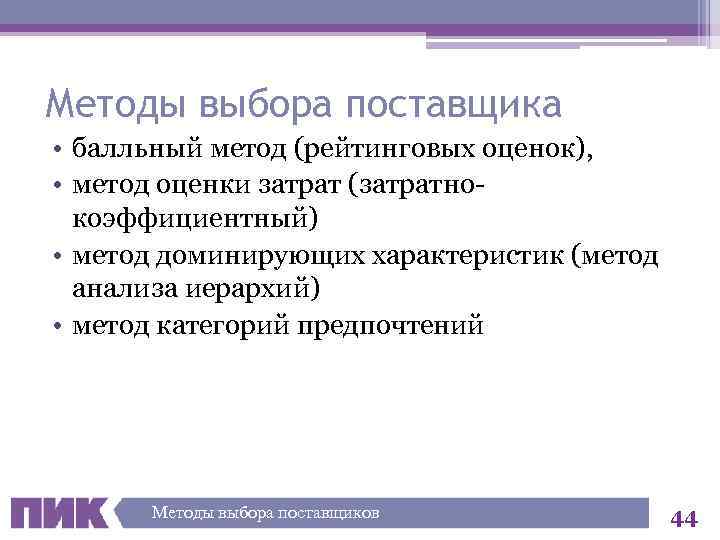 Методы выбора поставщика

• балльный метод (рейтинговых оценок),
• метод оценки затрат (затратно-коэффициентный)
• метод доминирующих характеристик (метод анализа иерархий)
• метод категорий предпочтений

ПИК Методы выбора поставщиков 44